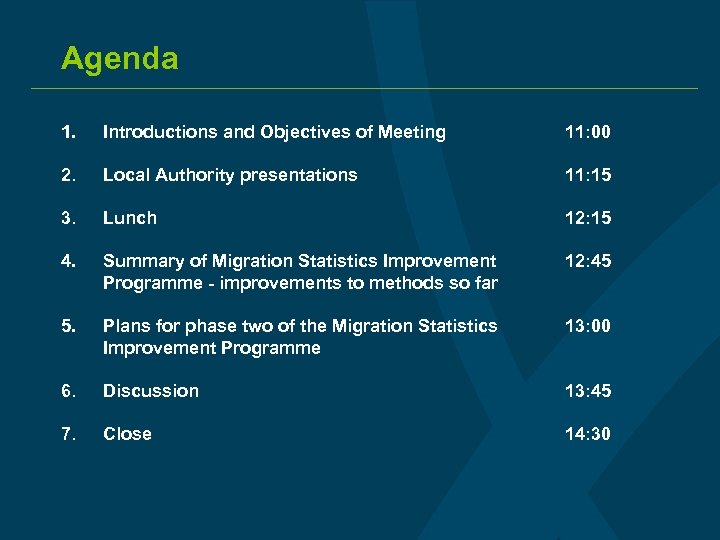 Agenda

1. Introductions and Objectives of Meeting 11:00

2. Local Authority presentations 11:15

3. Lunch 12:15

4. Summary of Migration Statistics Improvement Programme - improvements to methods so far 12:45

5. Plans for phase two of the Migration Statistics Improvement Programme 13:00

6. Discussion 13:45

7. Close 14:30